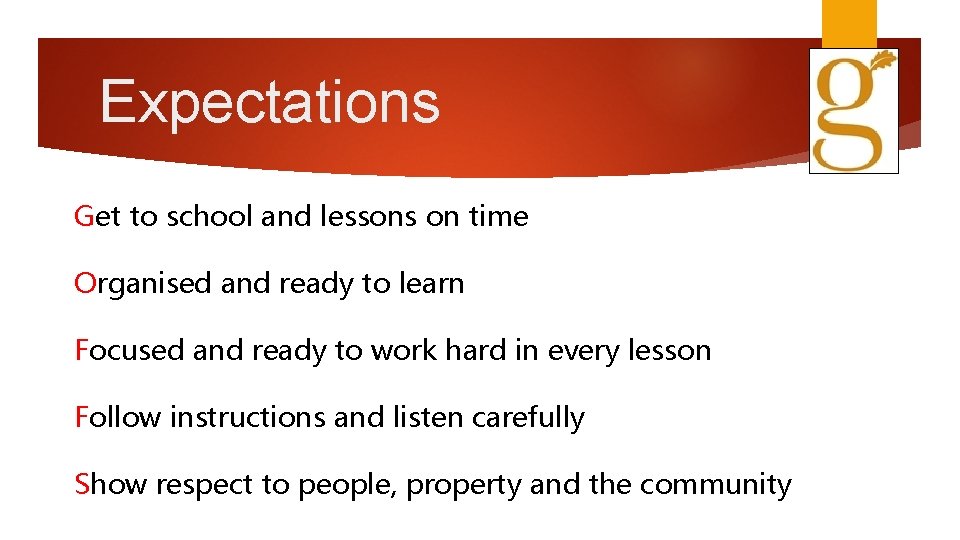 Expectations

g

Get to school and lessons on time

Organised and ready to learn

Focused and ready to work hard in every lesson

Follow instructions and listen carefully

Show respect to people, property and the community